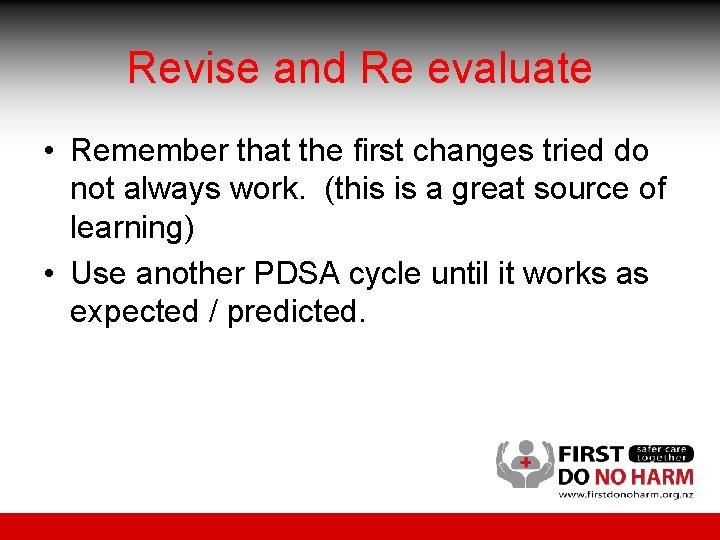 Revise and Re evaluate

• Remember that the first changes tried do not always work. (this is a great source of learning)

• Use another PDSA cycle until it works as expected / predicted.

FIRST safer care together
DO NO HARM
www.firstdonoharm.org.nz